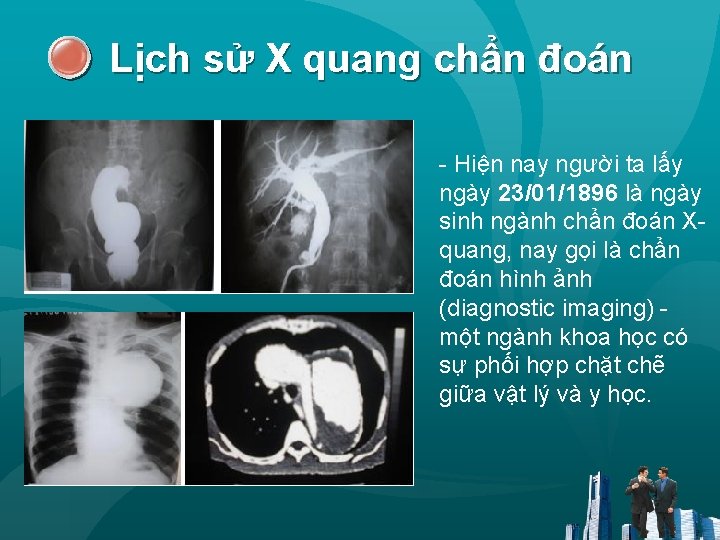 Lịch sử X quang chẩn đoán

- Hiện nay người ta lấy ngày 23/01/1896 là ngày sinh ngành chẩn đoán X-quang, nay gọi là chẩn đoán hình ảnh (diagnostic imaging) - một ngành khoa học có sự phối hợp chặt chẽ giữa vật lý và y học.